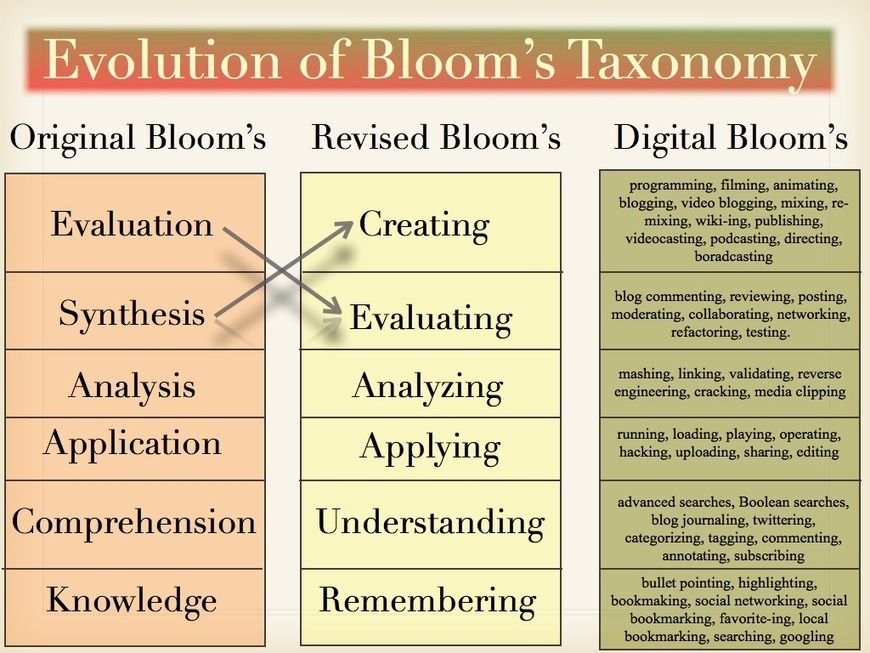 Evolution of Bloom's Taxonomy

| Original Bloom's | Revised Bloom's | Digital Bloom's |
|---|---|---|
| Evaluation | Creating | programming, filming, animating, blogging, video blogging, mixing, re-mixing, wiki-ing, publishing, videocasting, podcasting, directing, boradcasting |
| Synthesis | Evaluating | blog commenting, reviewing, posting, moderating, collaborating, networking, refactoring, testing. |
| Analysis | Analyzing | mashing, linking, validating, reverse engineering, cracking, media clipping |
| Application | Applying | running, loading, playing, operating, hacking, uploading, sharing, editing |
| Comprehension | Understanding | advanced searches, Boolean searches, blog journaling, twittering, categorizing, tagging, commenting, annotating, subscribing |
| Knowledge | Remembering | bullet pointing, highlighting, bookmaking, social networking, social bookmarking, favorite-ing, local bookmarking, searching, googling |